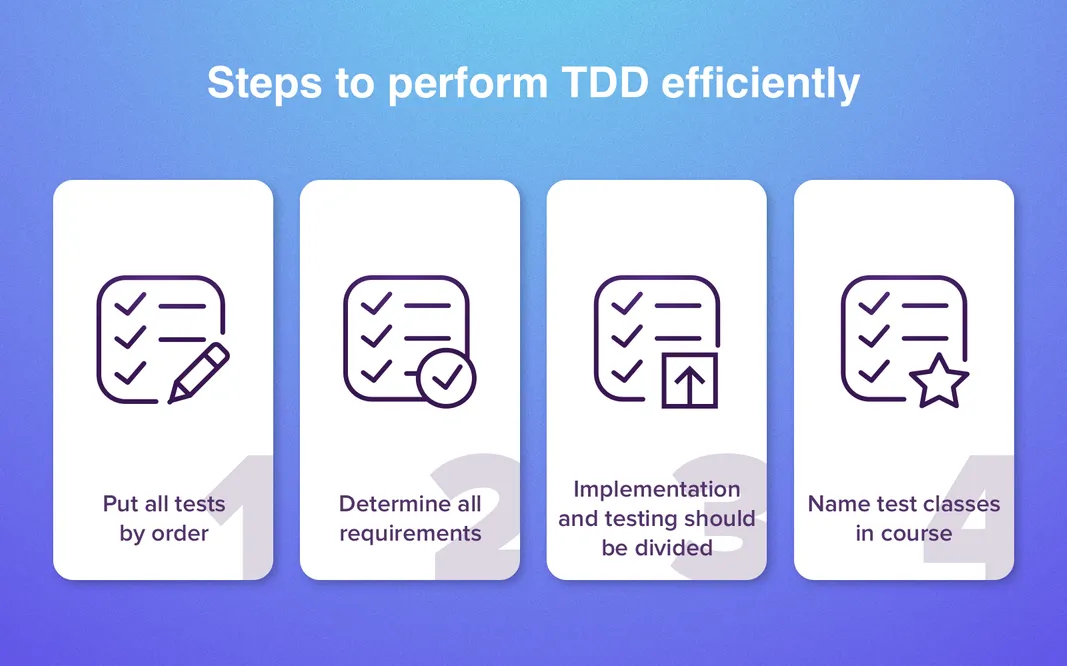 Steps to perform TDD efficiently

1
Put all tests by order

2
Determine all requirements

3
Implementation and testing should be divided

4
Name test classes in course